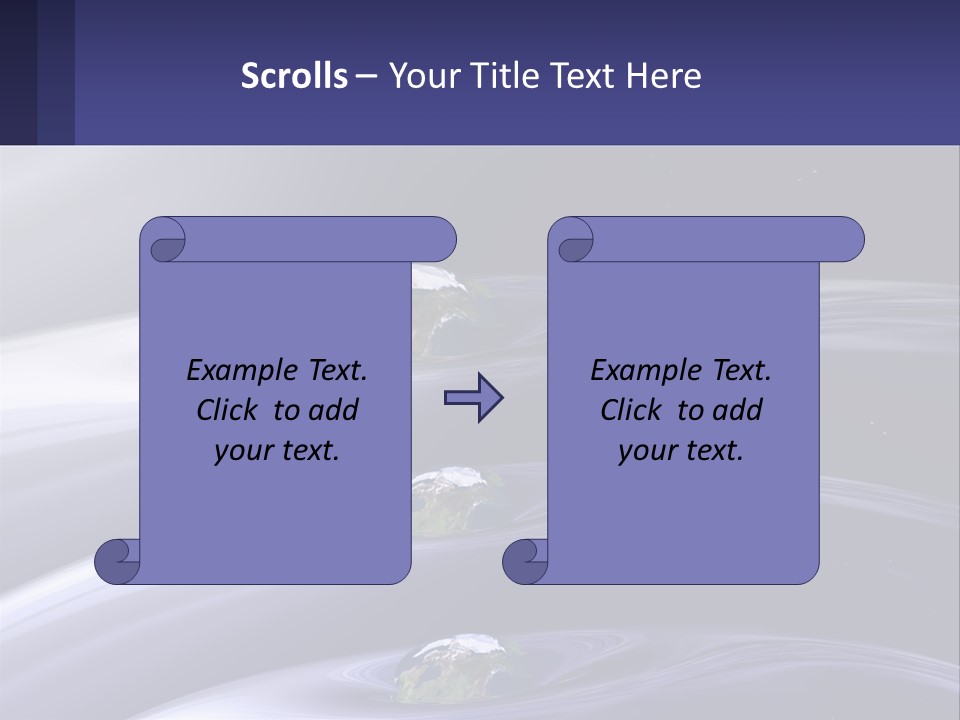 Scrolls – Your Title Text Here

Example Text. Click to add your text.

Example Text. Click to add your text.